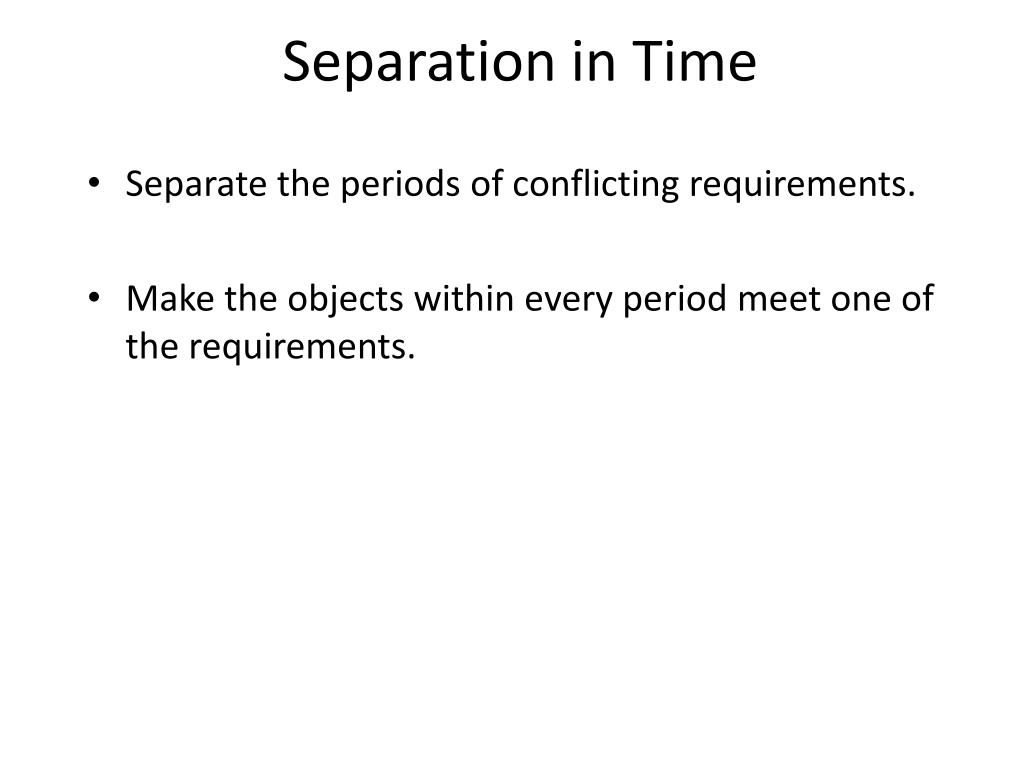 Separation in Time

• Separate the periods of conflicting requirements.

• Make the objects within every period meet one of the requirements.